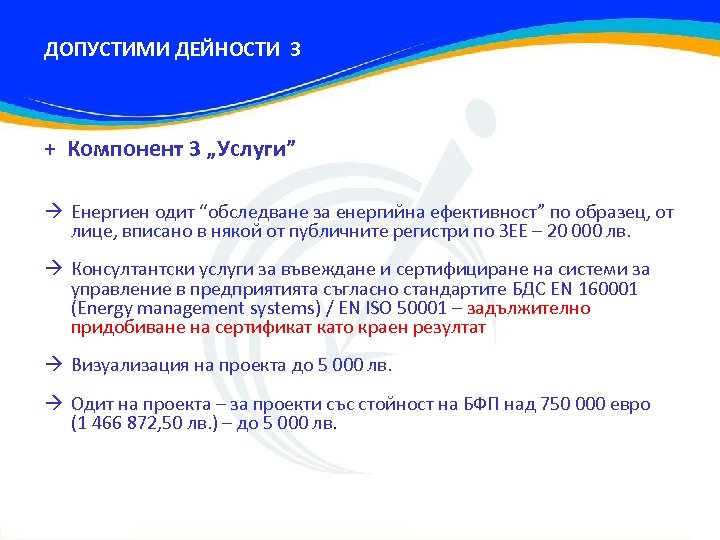 ДОПУСТИМИ ДЕЙНОСТИ 3

+ Компонент 3 „Услуги”

→ Енергиен одит “обследване за енергийна ефективност” по образец, от лице, вписано в някой от публичните регистри по ЗЕЕ – 20 000 лв.

→ Консултантски услуги за въвеждане и сертифициране на системи за управление в предприятията съгласно стандартите БДС EN 160001 (Energy management systems) / EN ISO 50001 – задължително придобиване на сертификат като краен резултат

→ Визуализация на проекта до 5 000 лв.

→ Одит на проекта – за проекти със стойност на БФП над 750 000 евро (1 466 872,50 лв.) – до 5 000 лв.